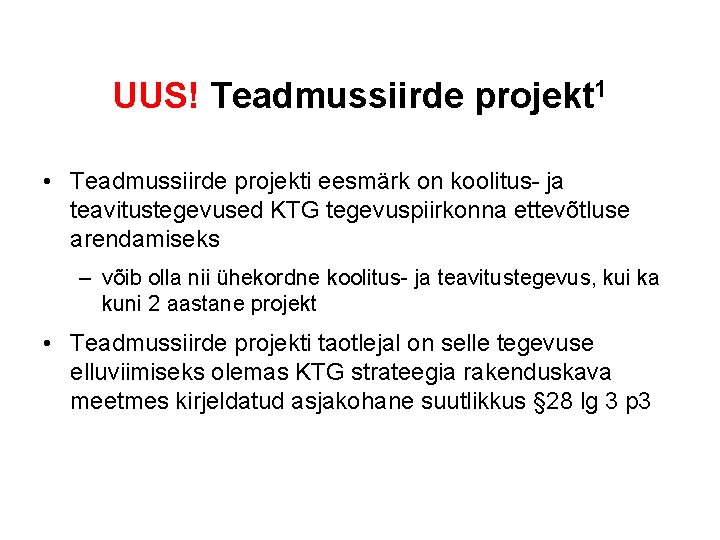 UUS! Teadmussiirde projekt$^1$

• Teadmussiirde projekti eesmärk on koolitus- ja teavitustegevused KTG tegevuspiirkonna ettevõtluse arendamiseks

– võib olla nii ühekordne koolitus- ja teavitustegevus, kui ka kuni 2 aastane projekt

• Teadmussiirde projekti taotlejal on selle tegevuse elluviimiseks olemas KTG strateegia rakenduskava meetmes kirjeldatud asjakohane suutlikkus §28 lg 3 p3